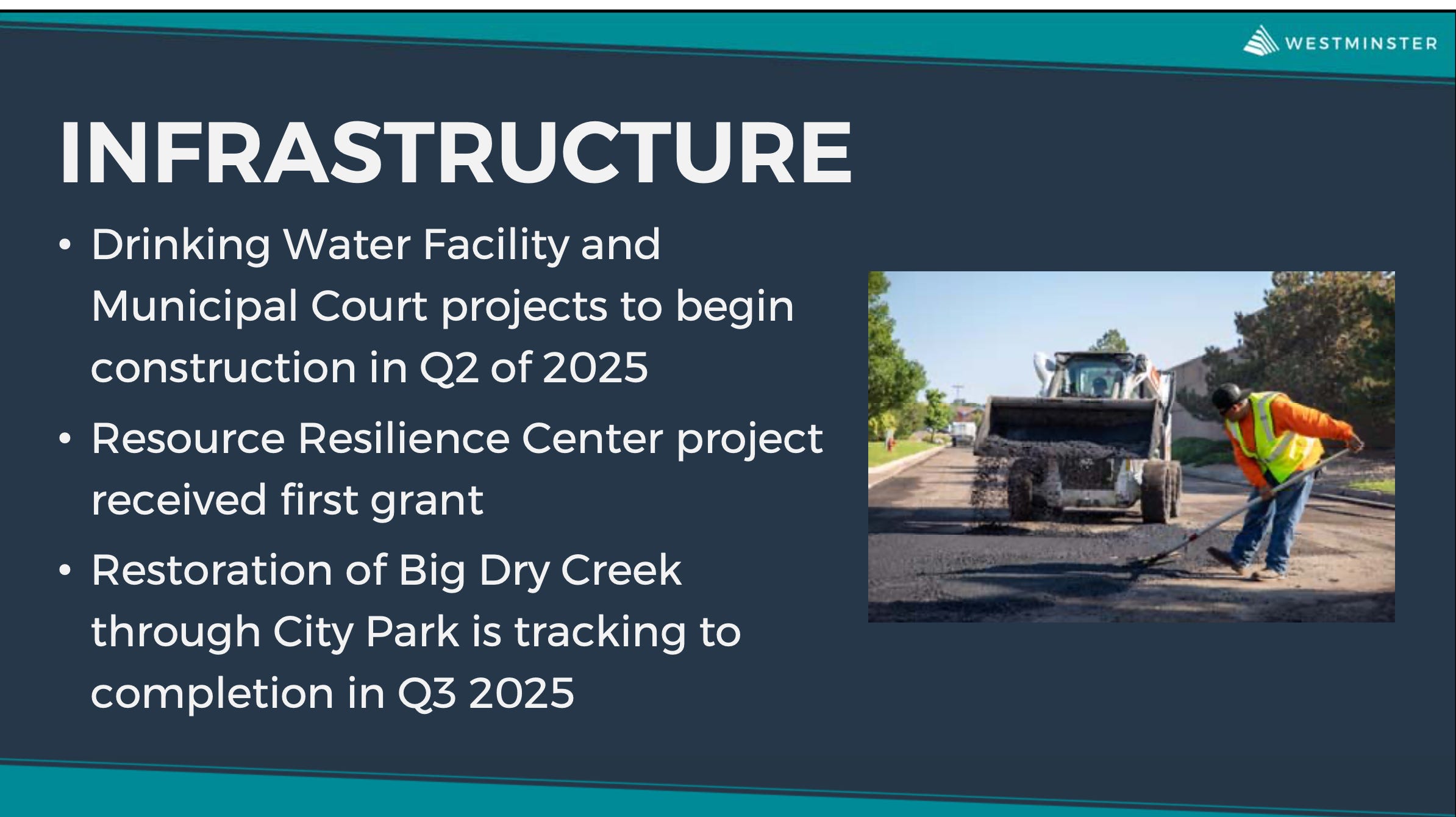 WESTMINSTER

INFRASTRUCTURE

• Drinking Water Facility and Municipal Court projects to begin construction in Q2 of 2025

• Resource Resilience Center project received first grant

• Restoration of Big Dry Creek through City Park is tracking to completion in Q3 2025